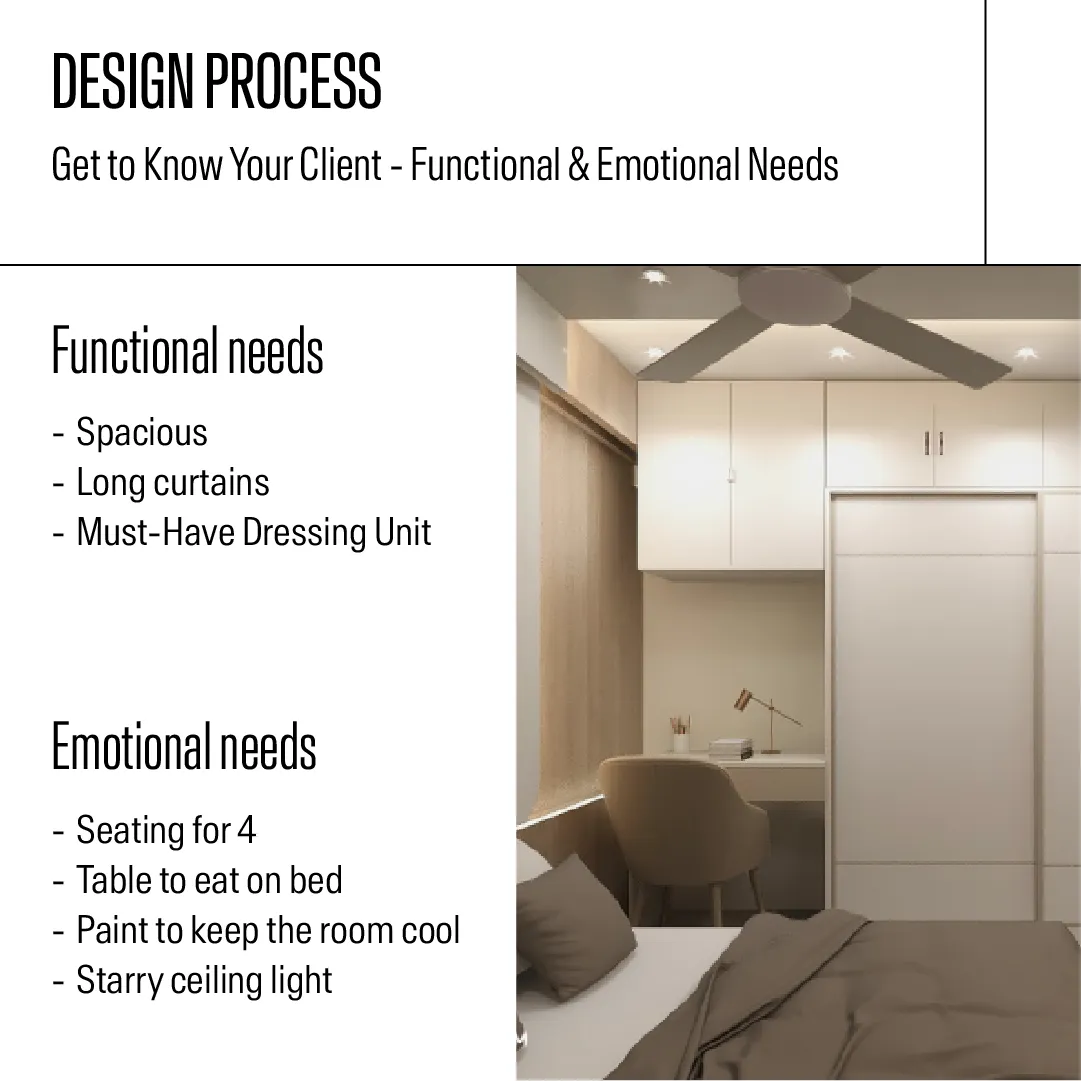 DESIGN PROCESS

Get to Know Your Client - Functional & Emotional Needs

Functional needs

- Spacious
- Long curtains
- Must-Have Dressing Unit

Emotional needs

- Seating for 4
- Table to eat on bed
- Paint to keep the room cool
- Starry ceiling light